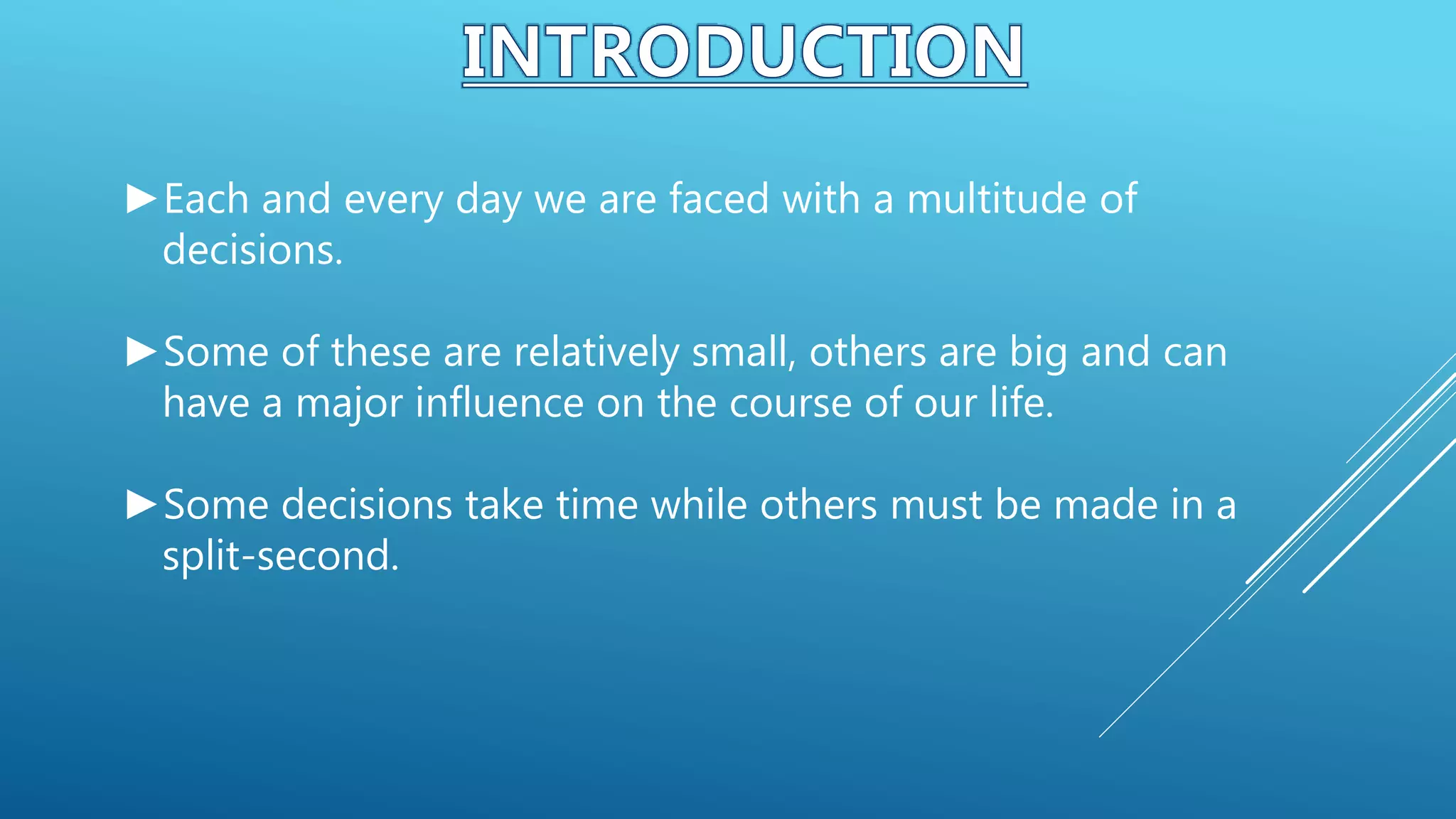 INTRODUCTION

►Each and every day we are faced with a multitude of decisions.

►Some of these are relatively small, others are big and can have a major influence on the course of our life.

►Some decisions take time while others must be made in a split-second.